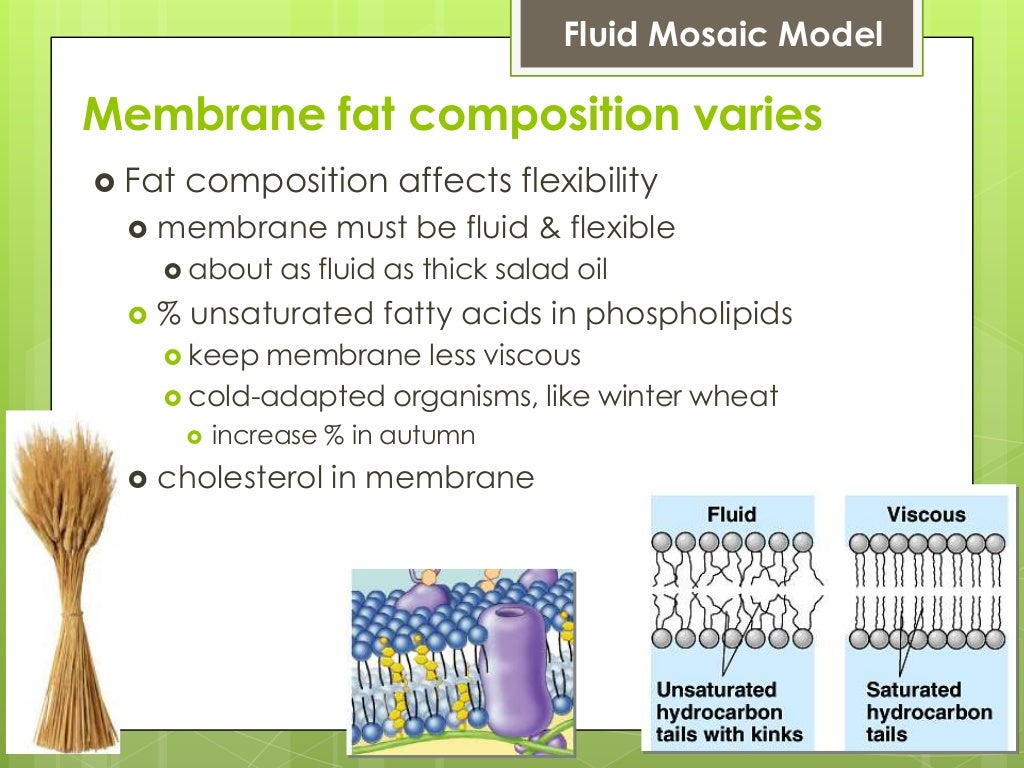 Fluid Mosaic Model

Membrane fat composition varies

Fat composition affects flexibility

membrane must be fluid & flexible

about as fluid as thick salad oil

% unsaturated fatty acids in phospholipids

keep membrane less viscous

cold-adapted organisms, like winter wheat

increase % in autumn

cholesterol in membrane

Fluid

Unsaturated hydrocarbon tails with kinks

Viscous

Saturated hydrocarbon tails